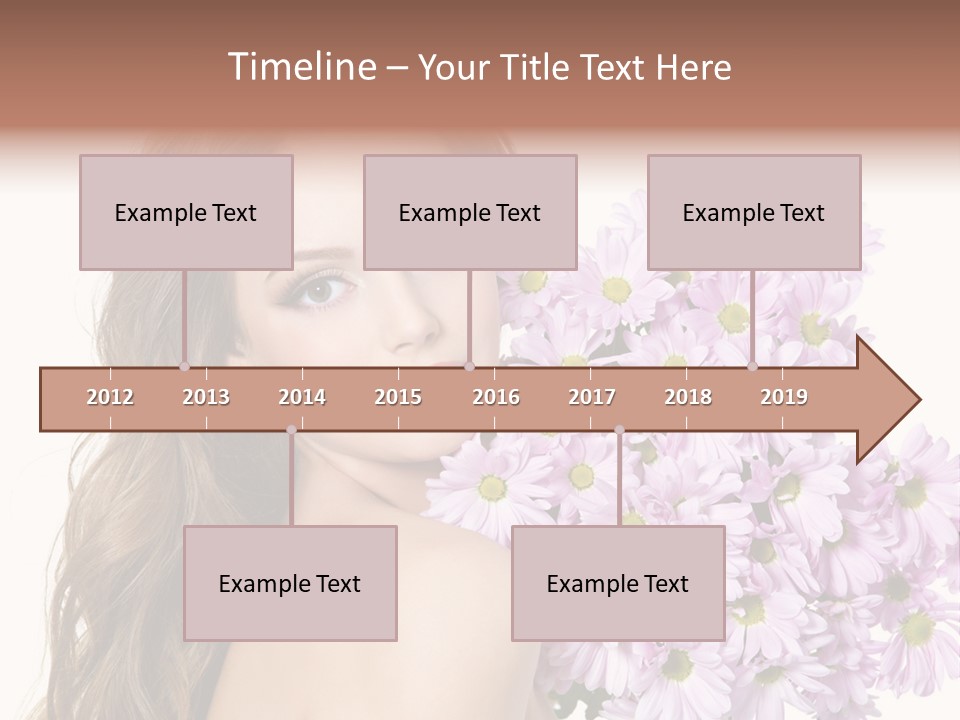 Timeline – Your Title Text Here

Example Text

Example Text

Example Text

2012 2013 2014 2015 2016 2017 2018 2019

Example Text

Example Text